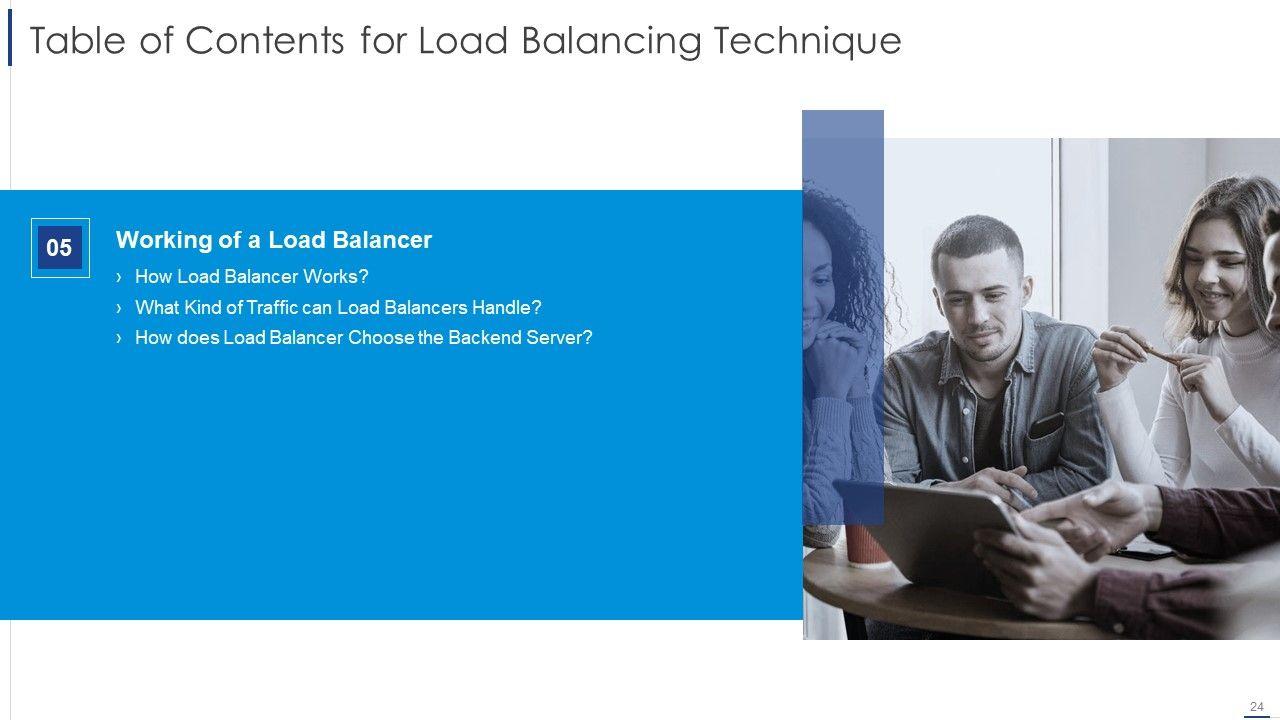 Table of Contents for Load Balancing Technique

05

Working of a Load Balancer

› How Load Balancer Works?

› What Kind of Traffic can Load Balancers Handle?

› How does Load Balancer Choose the Backend Server?

24